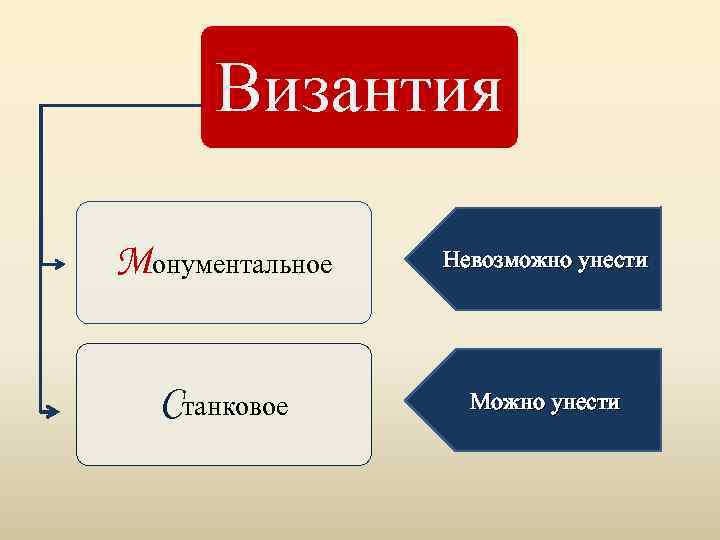 Византия

Монументальное

Невозможно унести

Станковое

Можно унести